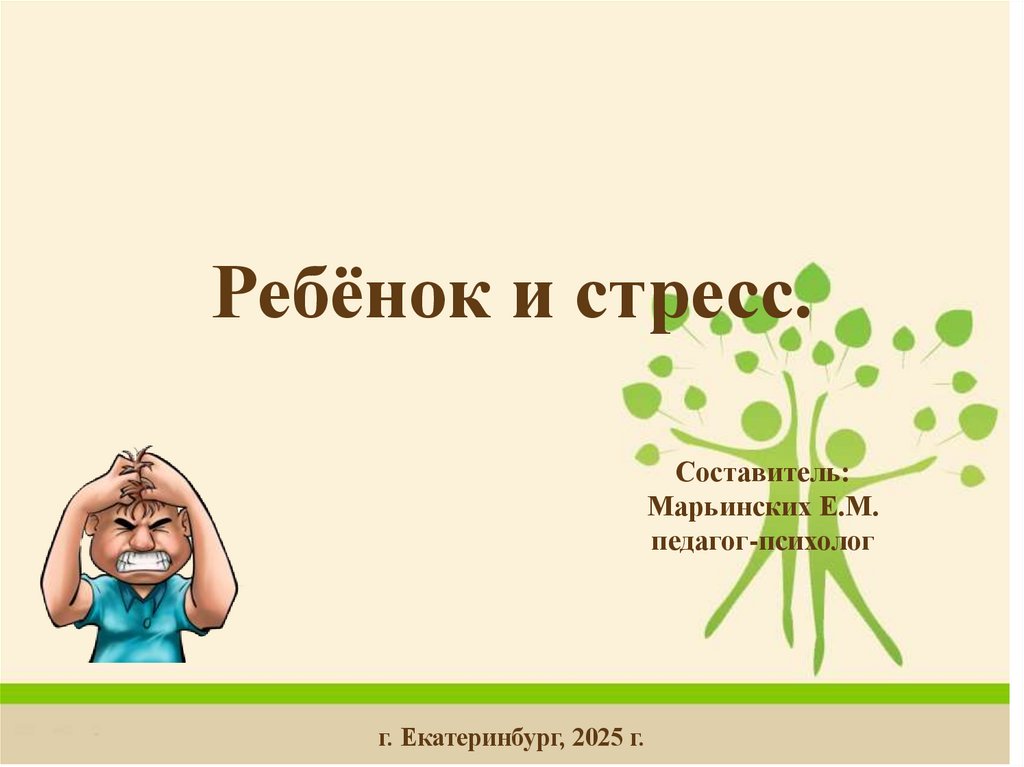 Ребёнок и стресс.

Составитель:
Марьинских Е.М.
педагог-психолог

г. Екатеринбург, 2025 г.